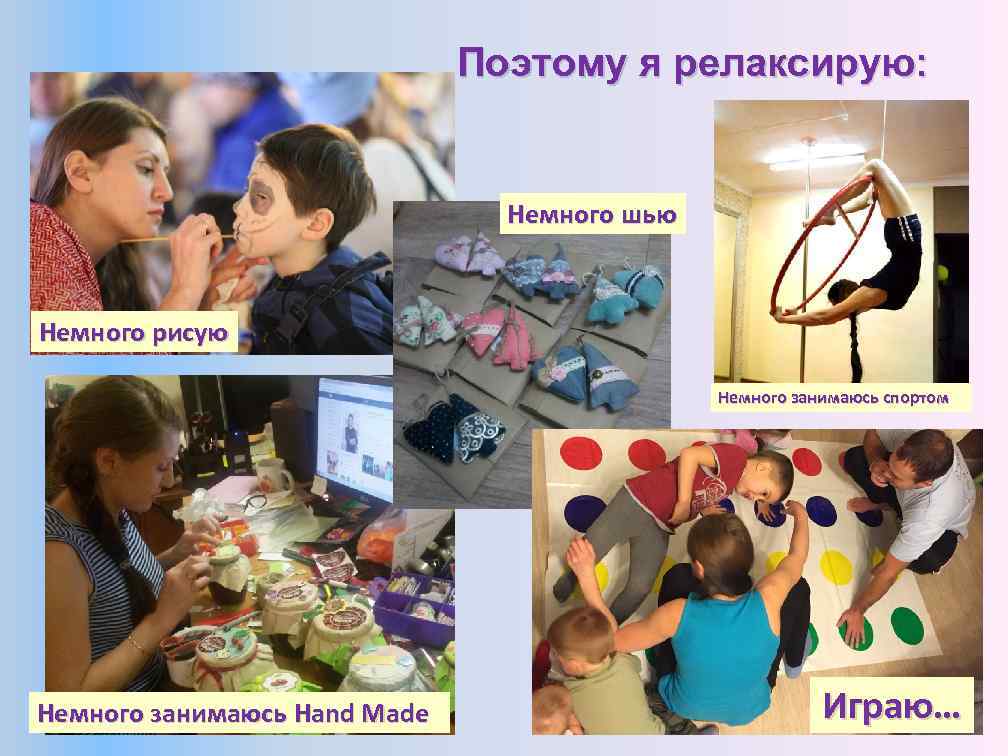 Поэтому я релаксирую:

Немного рисую

Немного шью

Немного занимаюсь спортом

Немного занимаюсь Hand Made

Играю…